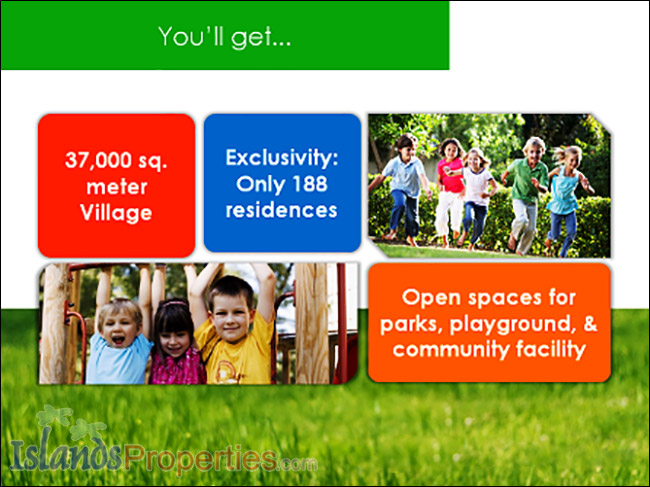 You'll get...

37,000 sq. meter Village

Exclusivity: Only 188 residences

Open spaces for parks, playground, & community facility

IslandsProperties.com